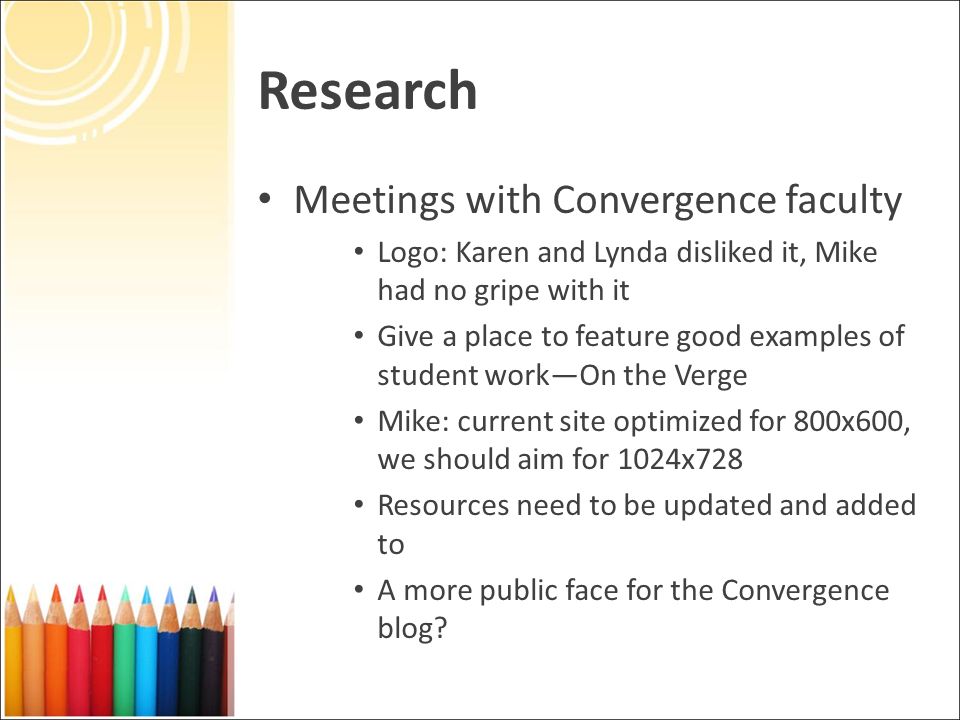 Research

• Meetings with Convergence faculty
  • Logo: Karen and Lynda disliked it, Mike had no gripe with it
  • Give a place to feature good examples of student work—On the Verge
  • Mike: current site optimized for 800x600, we should aim for 1024x728
  • Resources need to be updated and added to
  • A more public face for the Convergence blog?